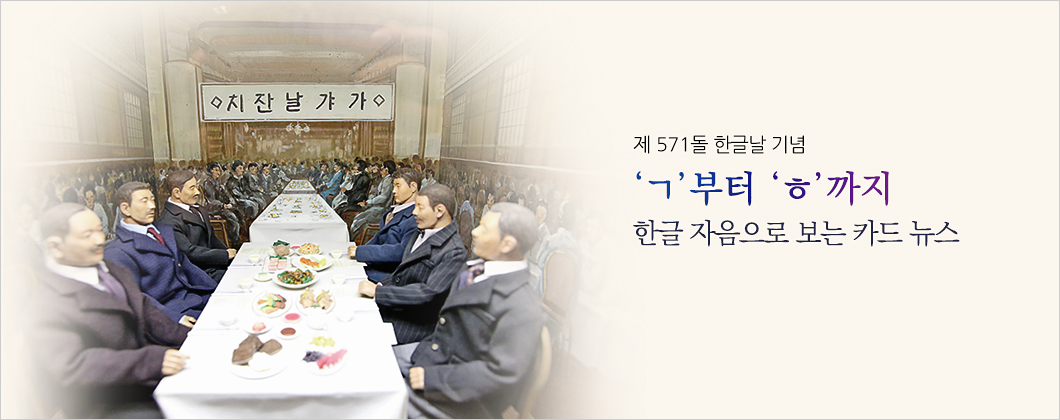 ◇치잔날갸가◇

제 571돌 한글날 기념

‘ㄱ’부터 ‘ㅎ’까지

한글 자음으로 보는 카드 뉴스